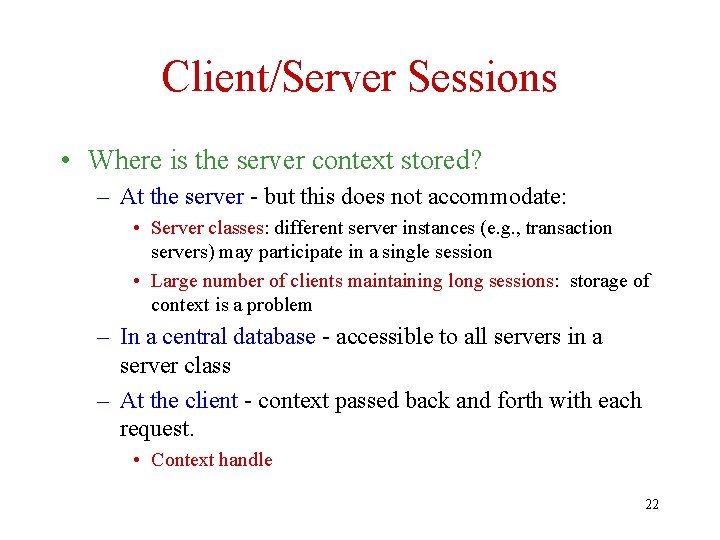 Client/Server Sessions

• Where is the server context stored?

– At the server - but this does not accommodate:

• Server classes: different server instances (e.g., transaction servers) may participate in a single session

• Large number of clients maintaining long sessions: storage of context is a problem

– In a central database - accessible to all servers in a server class

– At the client - context passed back and forth with each request.

• Context handle

22